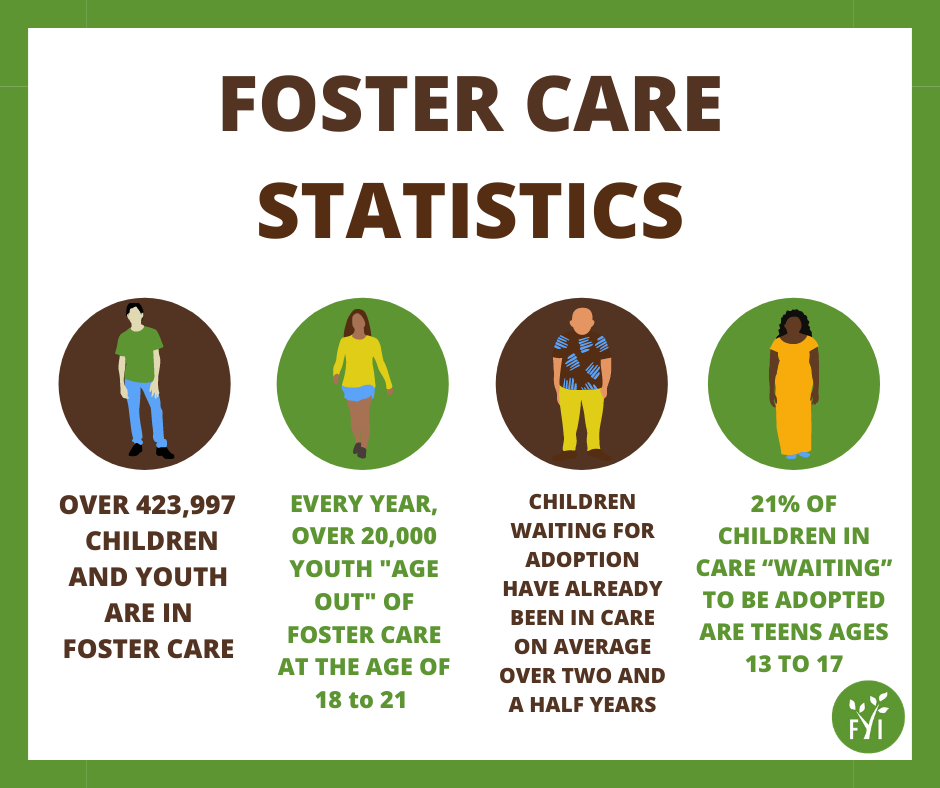 FOSTER CARE STATISTICS

OVER 423,997 CHILDREN AND YOUTH ARE IN FOSTER CARE

EVERY YEAR, OVER 20,000 YOUTH "AGE OUT" OF FOSTER CARE AT THE AGE OF 18 to 21

CHILDREN WAITING FOR ADOPTION HAVE ALREADY BEEN IN CARE ON AVERAGE OVER TWO AND A HALF YEARS

21% OF CHILDREN IN CARE “WAITING” TO BE ADOPTED ARE TEENS AGES 13 TO 17

FYI